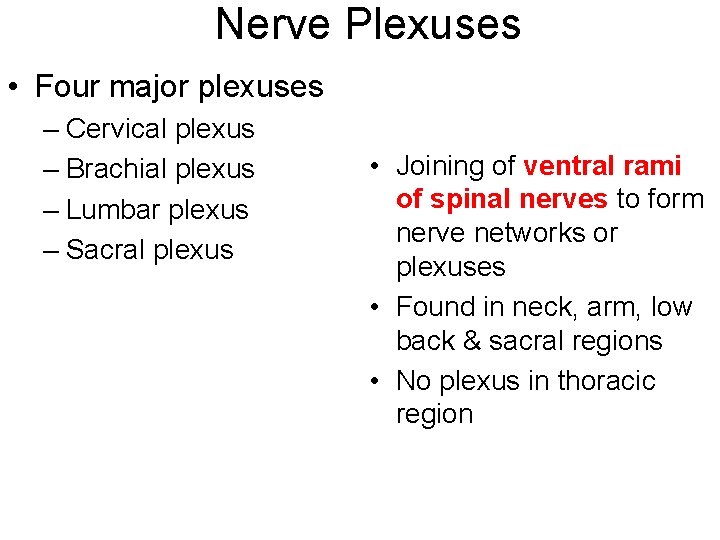 Nerve Plexuses

• Four major plexuses
– Cervical plexus
– Brachial plexus
– Lumbar plexus
– Sacral plexus

• Joining of ventral rami of spinal nerves to form nerve networks or plexuses
• Found in neck, arm, low back & sacral regions
• No plexus in thoracic region